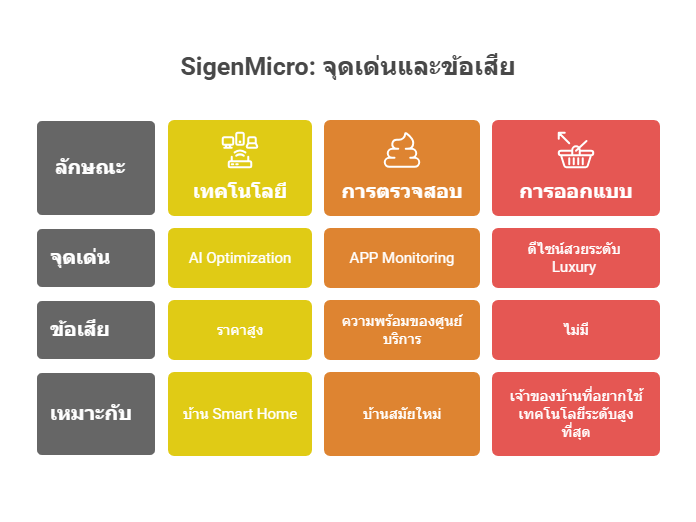 SigenMicro: จุดเด่นและข้อเสีย

| ลักษณะ | เทคโนโลยี | การตรวจสอบ | การออกแบบ |
|---|---|---|---|
| จุดเด่น | AI Optimization | APP Monitoring | ดีไซน์สวยระดับ Luxury |
| ข้อเสีย | ราคาสูง | ความพร้อมของศูนย์บริการ | ไม่มี |
| เหมาะกับ | บ้าน Smart Home | บ้านสมัยใหม่ | เจ้าของบ้านที่อยากใช้เทคโนโลยีระดับสูงที่สุด |